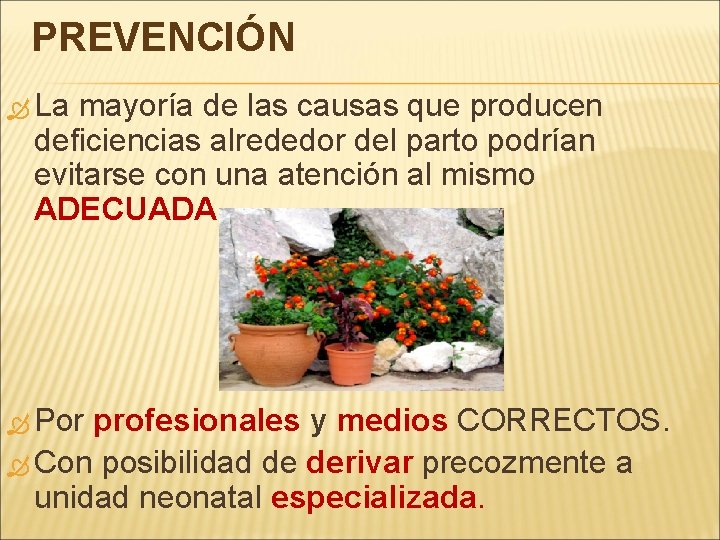 PREVENCIÓN

La mayoría de las causas que producen deficiencias alrededor del parto podrían evitarse con una atención al mismo ADECUADA

Por profesionales y medios CORRECTOS.

Con posibilidad de derivar precozmente a unidad neonatal especializada.